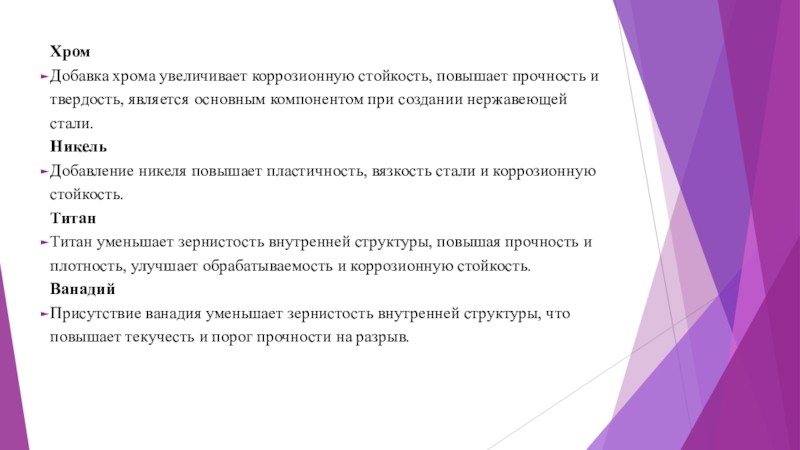 Хром

Добавка хрома увеличивает коррозионную стойкость, повышает прочность и твердость, является основным компонентом при создании нержавеющей стали.

Никель

Добавление никеля повышает пластичность, вязкость стали и коррозионную стойкость.

Титан

Титан уменьшает зернистость внутренней структуры, повышая прочность и плотность, улучшает обрабатываемость и коррозионную стойкость.

Ванадий

Присутствие ванадия уменьшает зернистость внутренней структуры, что повышает текучесть и порог прочности на разрыв.